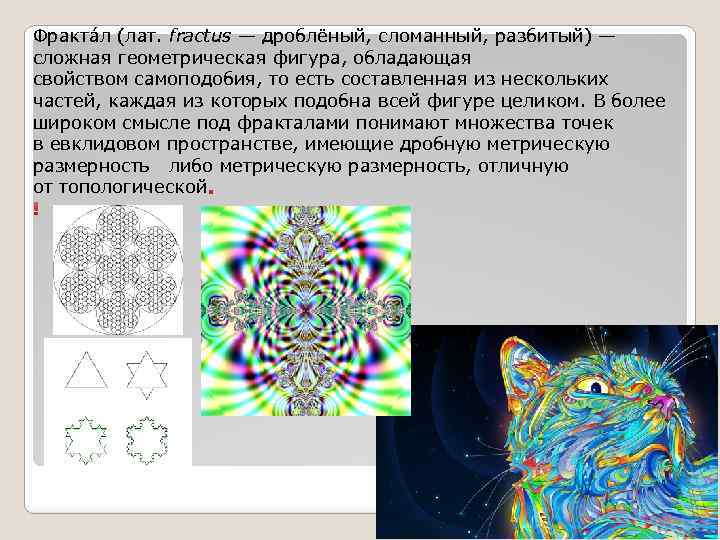 Фракта́л (лат. fractus — дроблёный, сломанный, разбитый) — сложная геометрическая фигура, обладающая свойством самоподобия, то есть составленная из нескольких частей, каждая из которых подобна всей фигуре целиком. В более широком смысле под фракталами понимают множества точек в евклидовом пространстве, имеющие дробную метрическую размерность либо метрическую размерность, отличную от топологической.

!